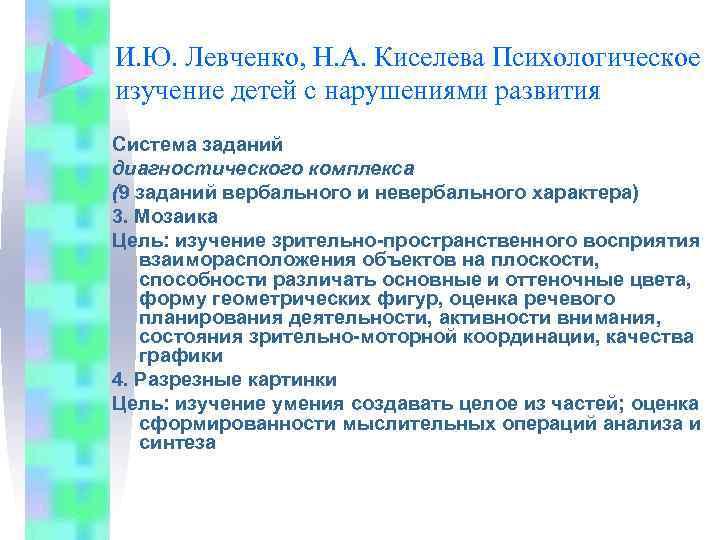 И.Ю. Левченко, Н.А. Киселева Психологическое изучение детей с нарушениями развития

Система заданий
диагностического комплекса
(9 заданий вербального и невербального характера)
3. Мозаика
Цель: изучение зрительно-пространственного восприятия взаиморасположения объектов на плоскости, способности различать основные и оттеночные цвета, форму геометрических фигур, оценка речевого планирования деятельности, активности внимания, состояния зрительно-моторной координации, качества графики
4. Разрезные картинки
Цель: изучение умения создавать целое из частей; оценка сформированности мыслительных операций анализа и синтеза